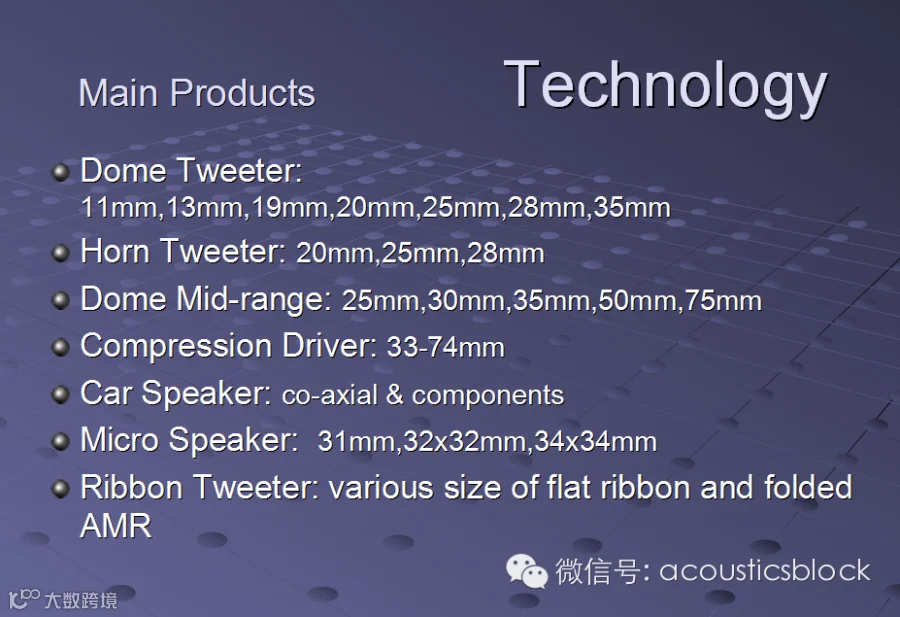 Main Products

Technology

• Dome Tweeter: 11mm,13mm,19mm,20mm,25mm,28mm,35mm
• Horn Tweeter: 20mm,25mm,28mm
• Dome Mid-range: 25mm,30mm,35mm,50mm,75mm
• Compression Driver: 33-74mm
• Car Speaker: co-axial & components
• Micro Speaker: 31mm,32x32mm,34x34mm
• Ribbon Tweeter: various size of flat ribbon and folded AMR

微信号: acousticsblock

大数跨境